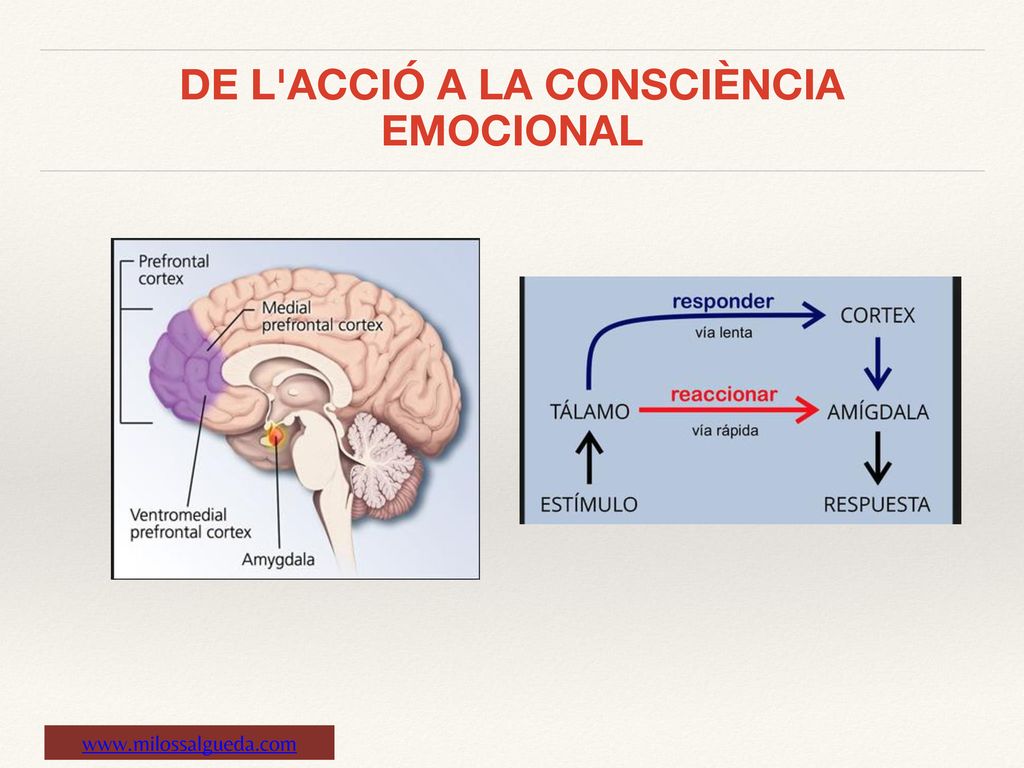 DE L'ACCIÓ A LA CONSCIÈNCIA EMOCIONAL

Prefrontal cortex

Medial prefrontal cortex

Ventromedial prefrontal cortex

Amygdala

responder

vía lenta

CORTEX

TÁLAMO

reaccionar

vía rápida

AMÍGDALA

ESTÍMULO

RESPUESTA

www.milossalgueda.com